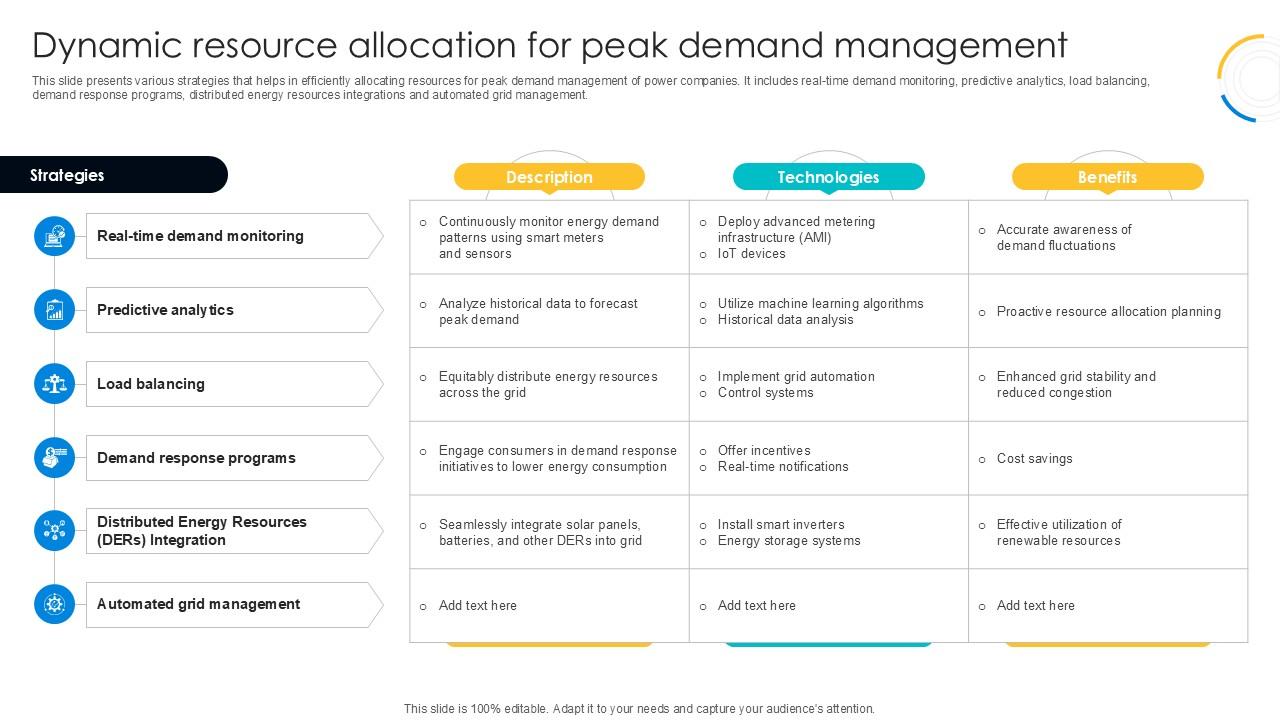 Dynamic resource allocation for peak demand management

This slide presents various strategies that helps in efficiently allocating resources for peak demand management of power companies. It includes real-time demand monitoring, predictive analytics, load balancing, demand response programs, distributed energy resources integrations and automated grid management.

| Strategies | Description | Technologies | Benefits |
|---|---|---|---|
| Real-time demand monitoring | o Continuously monitor energy demand patterns using smart meters and sensors | o Deploy advanced metering infrastructure (AMI) o IoT devices | o Accurate awareness of demand fluctuations |
| Predictive analytics | o Analyze historical data to forecast peak demand | o Utilize machine learning algorithms o Historical data analysis | o Proactive resource allocation planning |
| Load balancing | o Equitably distribute energy resources across the grid | o Implement grid automation o Control systems | o Enhanced grid stability and reduced congestion |
| Demand response programs | o Engage consumers in demand response initiatives to lower energy consumption | o Offer incentives o Real-time notifications | o Cost savings |
| Distributed Energy Resources (DERs) Integration | o Seamlessly integrate solar panels, batteries, and other DERs into grid | o Install smart inverters o Energy storage systems | o Effective utilization of renewable resources |
| Automated grid management | o Add text here | o Add text here | o Add text here |

This slide is 100% editable. Adapt it to your needs and capture your audience's attention.